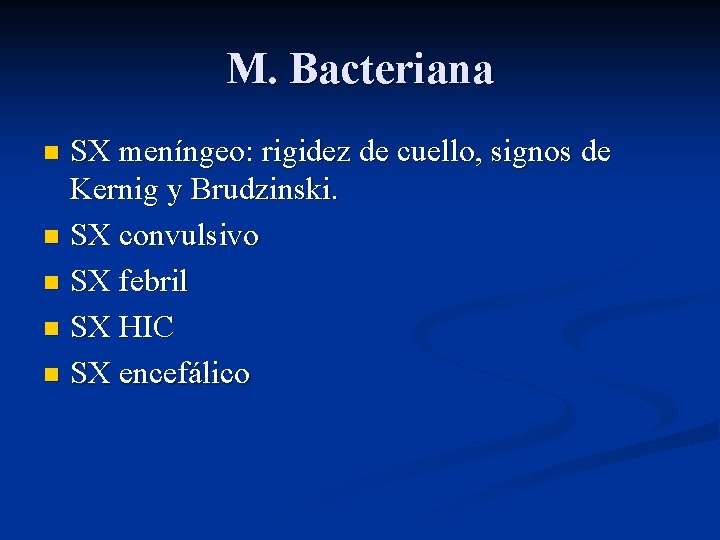 M. Bacteriana

- SX meníngeo: rigidez de cuello, signos de Kernig y Brudzinski.
- SX convulsivo
- SX febril
- SX HIC
- SX encefálico